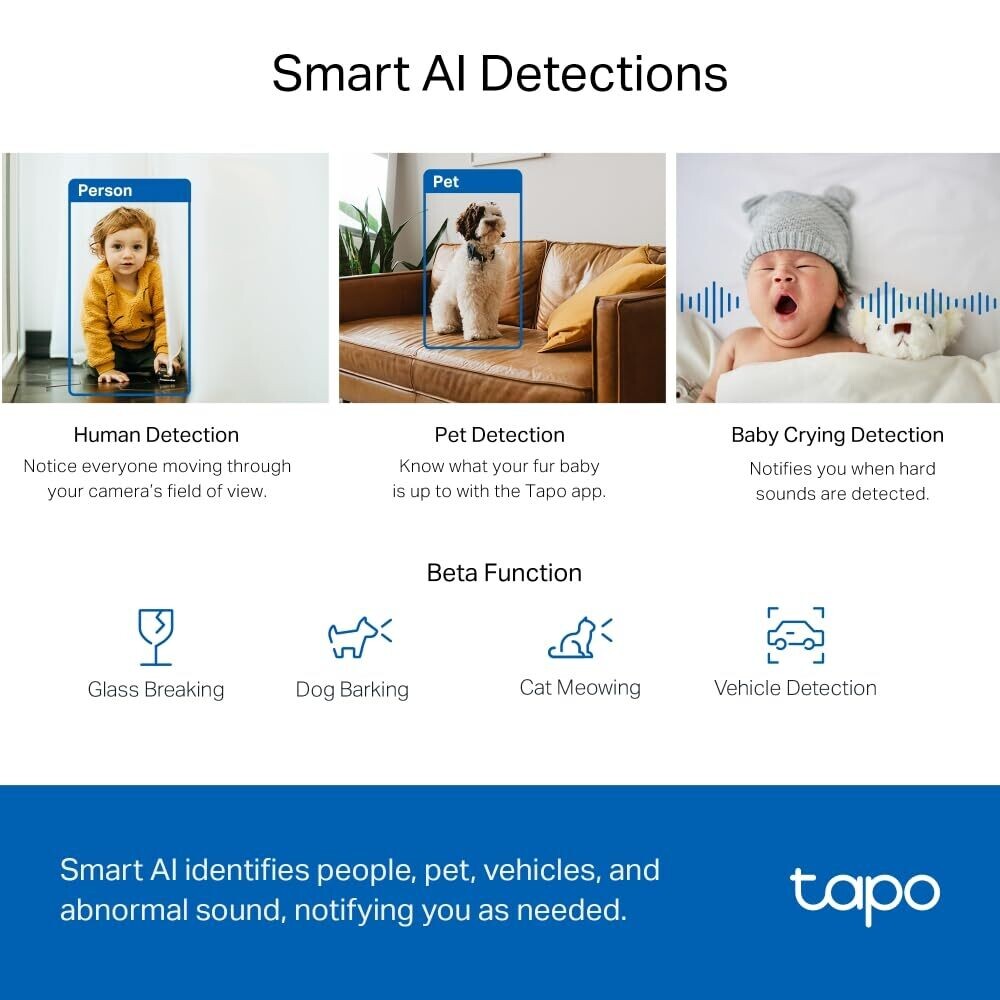 Smart AI Detections

Person

Pet

Human Detection
Notice everyone moving through your camera's field of view.

Pet Detection
Know what your fur baby is up to with the Tapo app.

Baby Crying Detection
Notifies you when hard sounds are detected.

Beta Function

Glass Breaking

Dog Barking

Cat Meowing

Vehicle Detection

Smart AI identifies people, pet, vehicles, and abnormal sound, notifying you as needed.

tapo